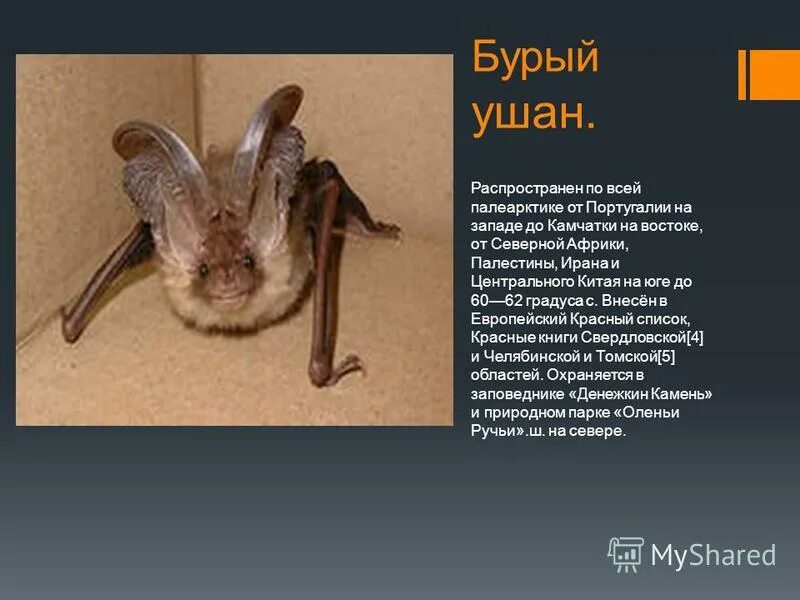 Бурый ушан.

Распространен по всей палеарктике от Португалии на западе до Камчатки на востоке, от Северной Африки, Палестины, Ирана и Центрального Китая на юге до 60—62 градуса с. Внесён в Европейский Красный список, Красные книги Свердловской[4] и Челябинской и Томской[5] областей. Охраняется в заповеднике «Денежкин Камень» и природном парке «Оленьи Ручьи».ш. на севере.

MyShared